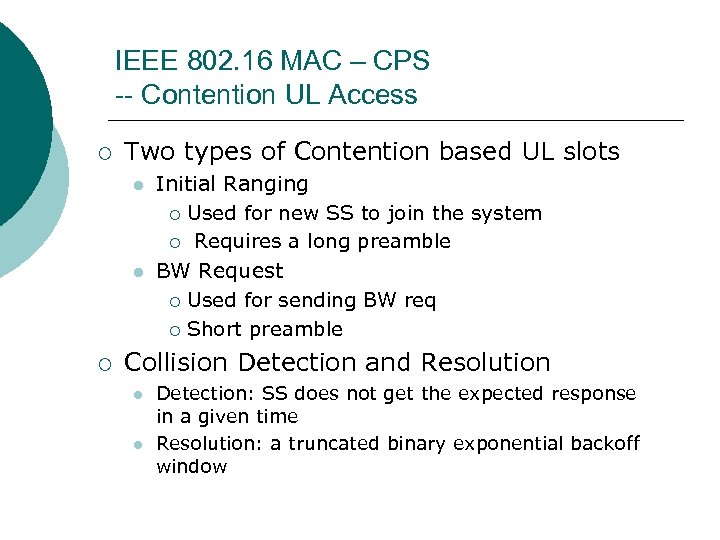 IEEE 802.16 MAC – CPS
-- Contention UL Access

○ Two types of Contention based UL slots
  ● Initial Ranging
    ○ Used for new SS to join the system
    ○ Requires a long preamble
  ● BW Request
    ○ Used for sending BW req
    ○ Short preamble
○ Collision Detection and Resolution
  ● Detection: SS does not get the expected response in a given time
  ● Resolution: a truncated binary exponential backoff window